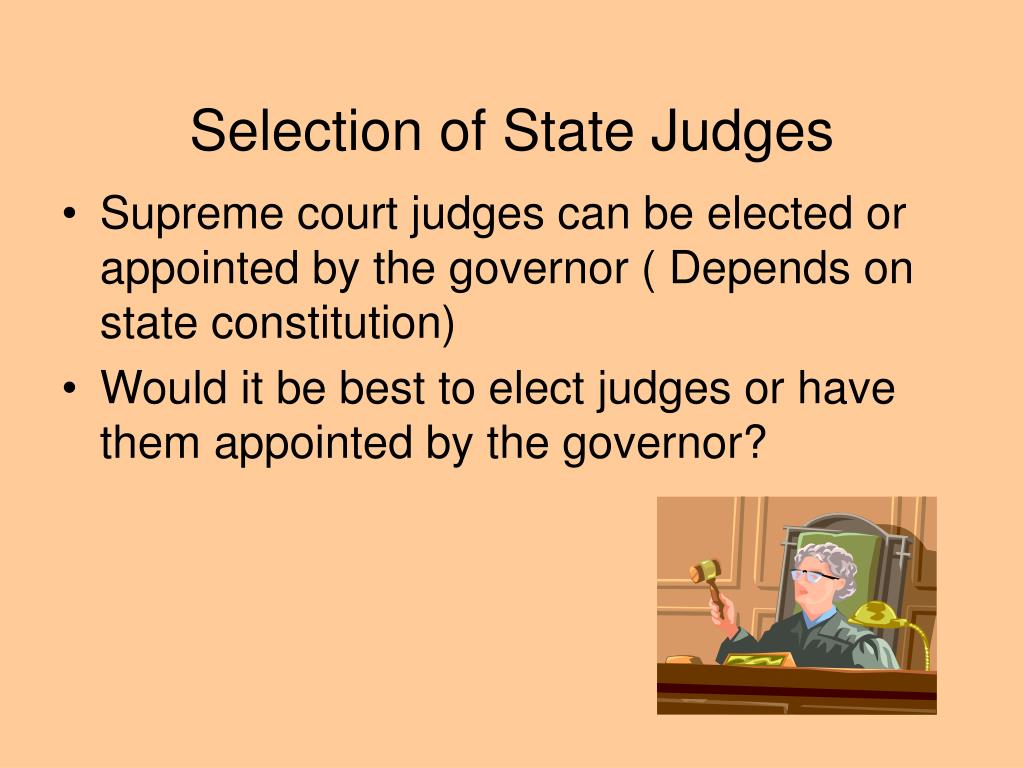 Selection of State Judges

• Supreme court judges can be elected or appointed by the governor ( Depends on state constitution)
• Would it be best to elect judges or have them appointed by the governor?